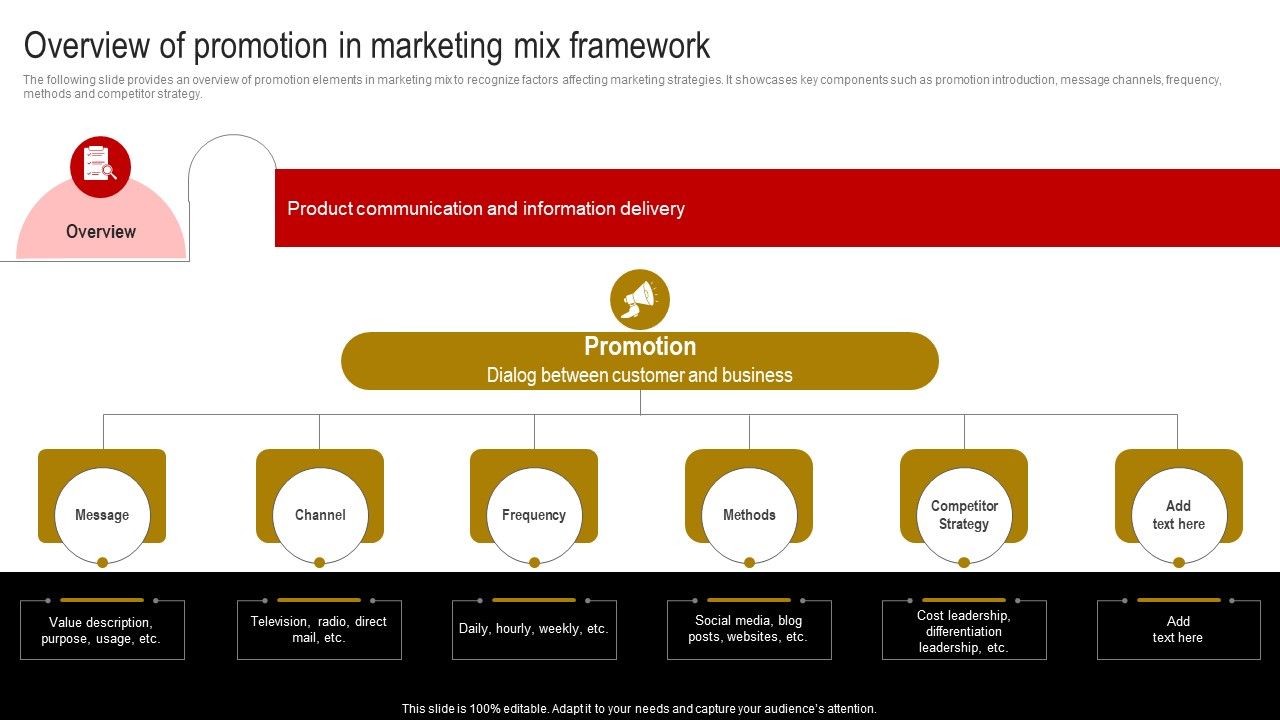 Overview of promotion in marketing mix framework

The following slide provides an overview of promotion elements in marketing mix to recognize factors affecting marketing strategies. It showcases key components such as promotion introduction, message channels, frequency, methods and competitor strategy.

Overview

Product communication and information delivery

Promotion
Dialog between customer and business

Message

Channel

Frequency

Methods

Competitor Strategy

Add text here

Value description, purpose, usage, etc.

Television, radio, direct mail, etc.

Daily, hourly, weekly, etc.

Social media, blog posts, websites, etc.

Cost leadership, differentiation leadership, etc.

Add text here

This slide is 100% editable. Adapt it to your needs and capture your audience's attention.